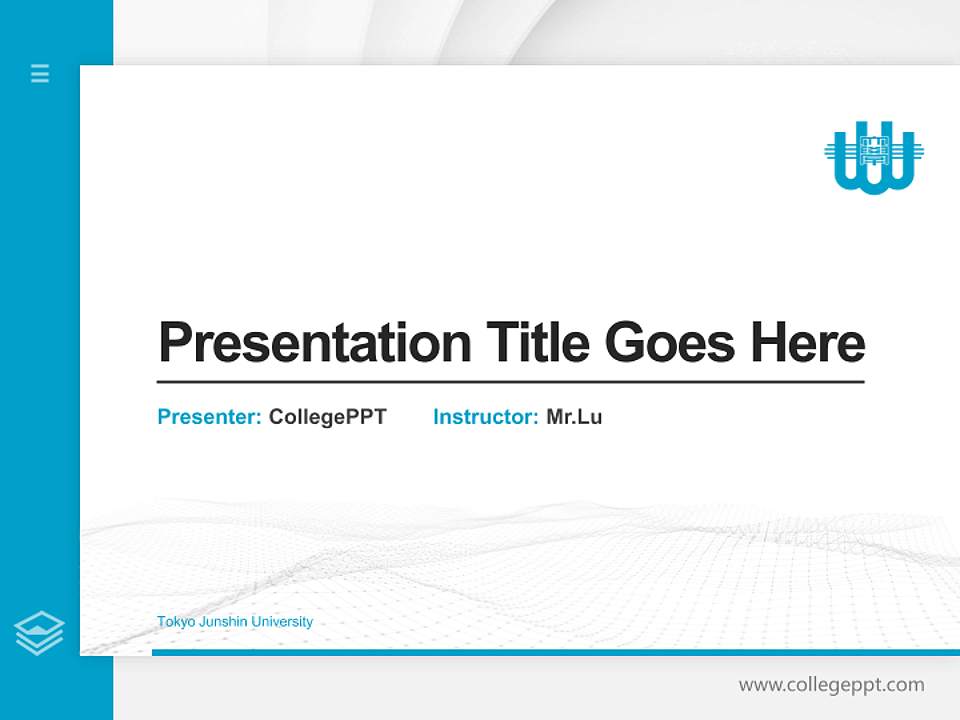 Presentation Title Goes Here

Presenter: CollegePPT Instructor: Mr.Lu

Tokyo Junshin University

www.collegeppt.com